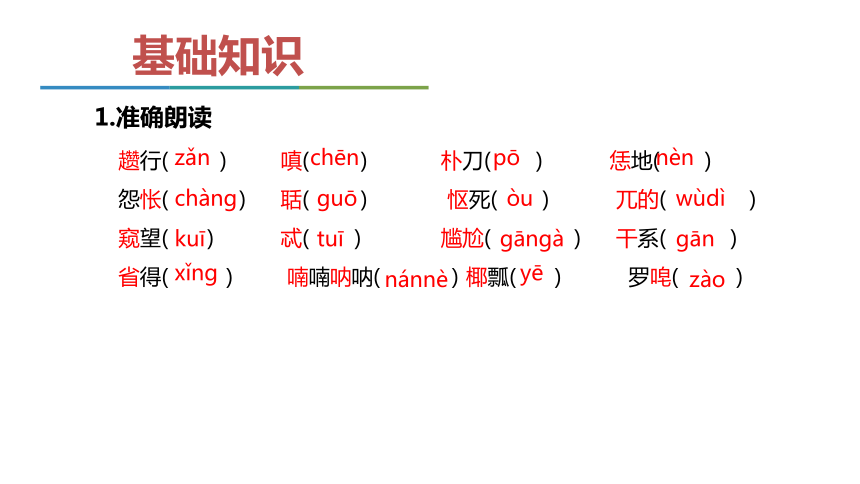 基础知识

1.准确朗读

趱行( zǎn ) 嗔(chēn) 朴刀(pō ) 恁地(nèn )

怨怅( chàng) 聒( guō) 怄死( òu ) 兀的( wùdì )

窥望( kuī) 忒( tuī ) 尴尬( gāngà ) 干系( gān )

省得( xǐng ) 喃喃呐呐( nánnè ) 椰瓢( yē ) 罗唣( zào )